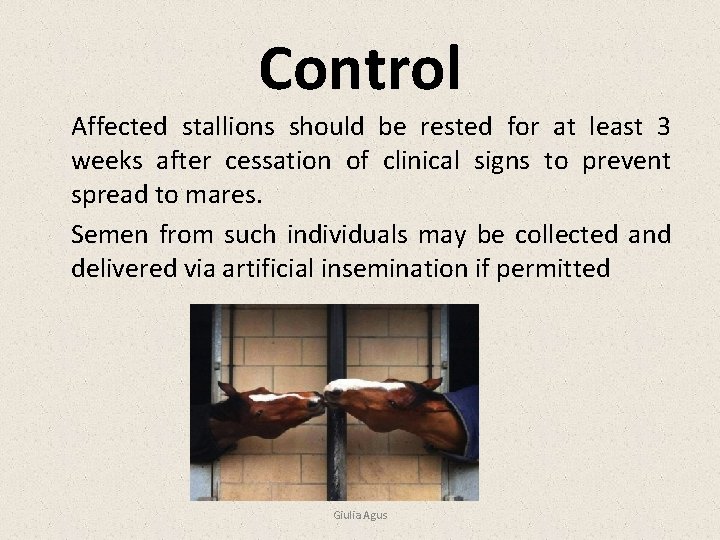 Control

Affected stallions should be rested for at least 3 weeks after cessation of clinical signs to prevent spread to mares.

Semen from such individuals may be collected and delivered via artificial insemination if permitted

Giulia Agus